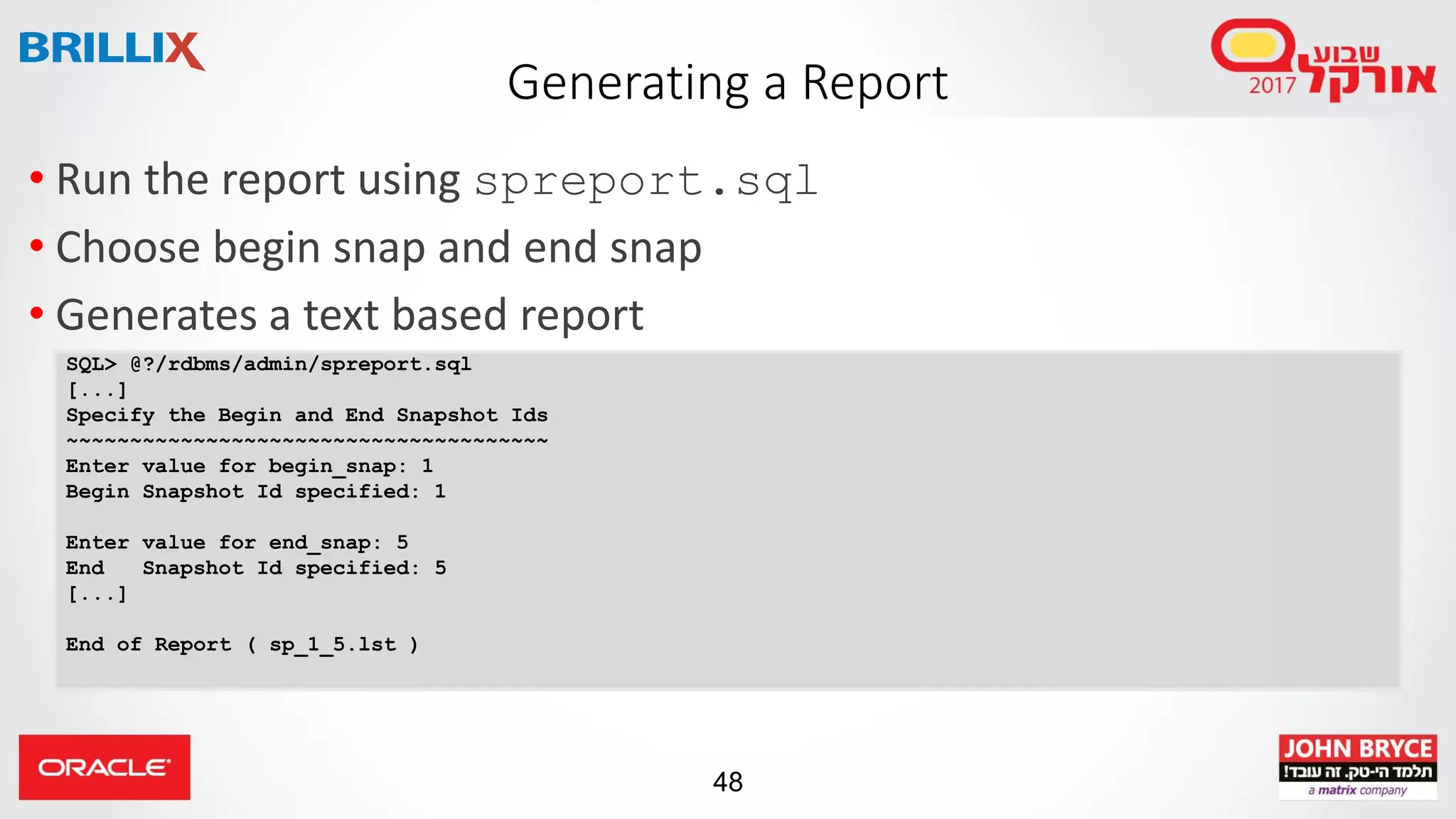 BRILLIX

Generating a Report

שבוע אורקל 2017

• Run the report using spreport.sql
• Choose begin snap and end snap
• Generates a text based report

SQL> @?/rdbms/admin/spreport.sql
[...]
Specify the Begin and End Snapshot Ids
~~~~~~~~~~~~~~~~~~~~~~~~~~~~~~~~~~~~~~
Enter value for begin_snap: 1
Begin Snapshot Id specified: 1

Enter value for end_snap: 5
End   Snapshot Id specified: 5
[...]

End of Report ( sp_1_5.lst )

ORACLE

48

JOHN BRYCE
תלמד הי-טק. זה עובד!
a matrix company